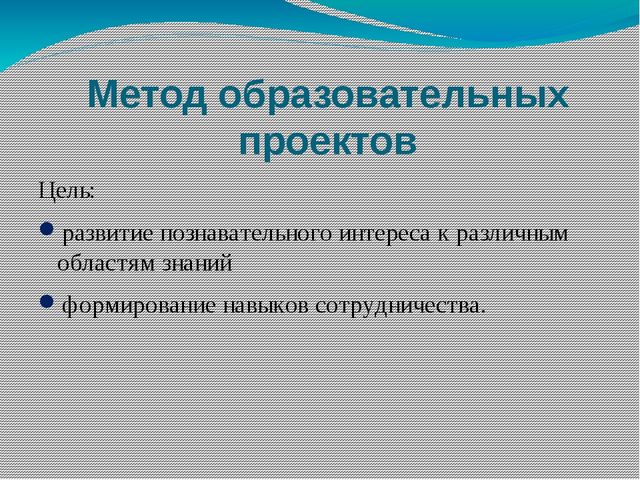 Метод образовательных проектов

Цель:

- развитие познавательного интереса к различным областям знаний
- формирование навыков сотрудничества.